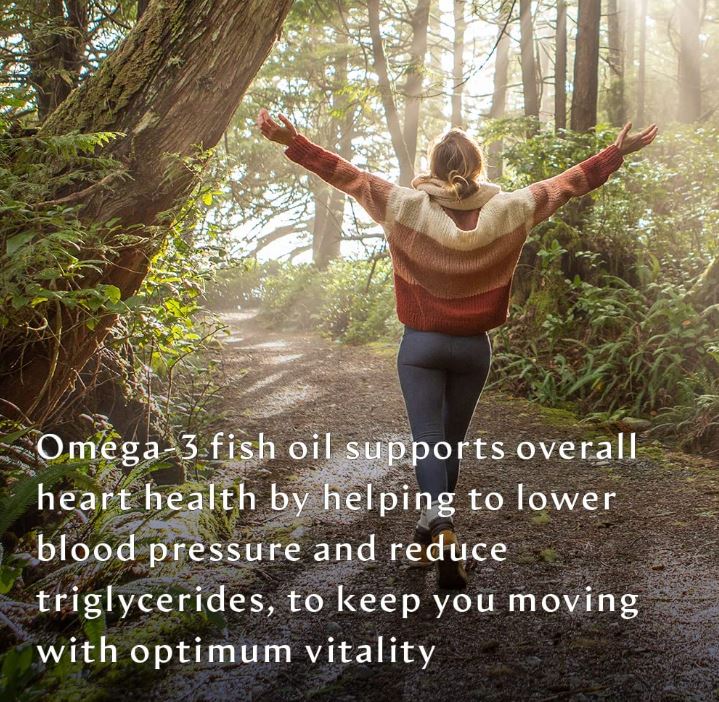 Omega-3 fish oil supports overall heart health by helping to lower blood pressure and reduce triglycerides, to keep you moving with optimum vitality